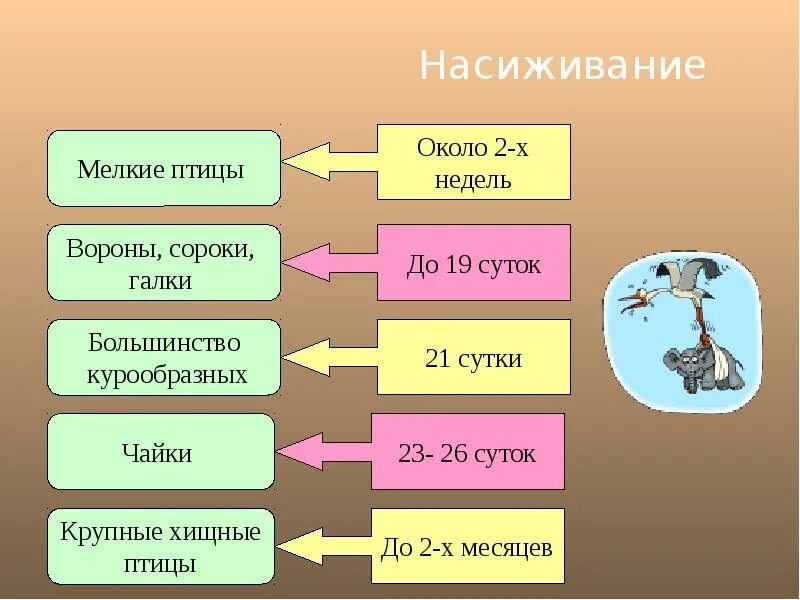 Насиживание

Мелкие птицы

Около 2-х недель

Вороны, сороки, галки

До 19 суток

Большинство курообразных

21 сутки

Чайки

23- 26 суток

Крупные хищные птицы

До 2-х месяцев